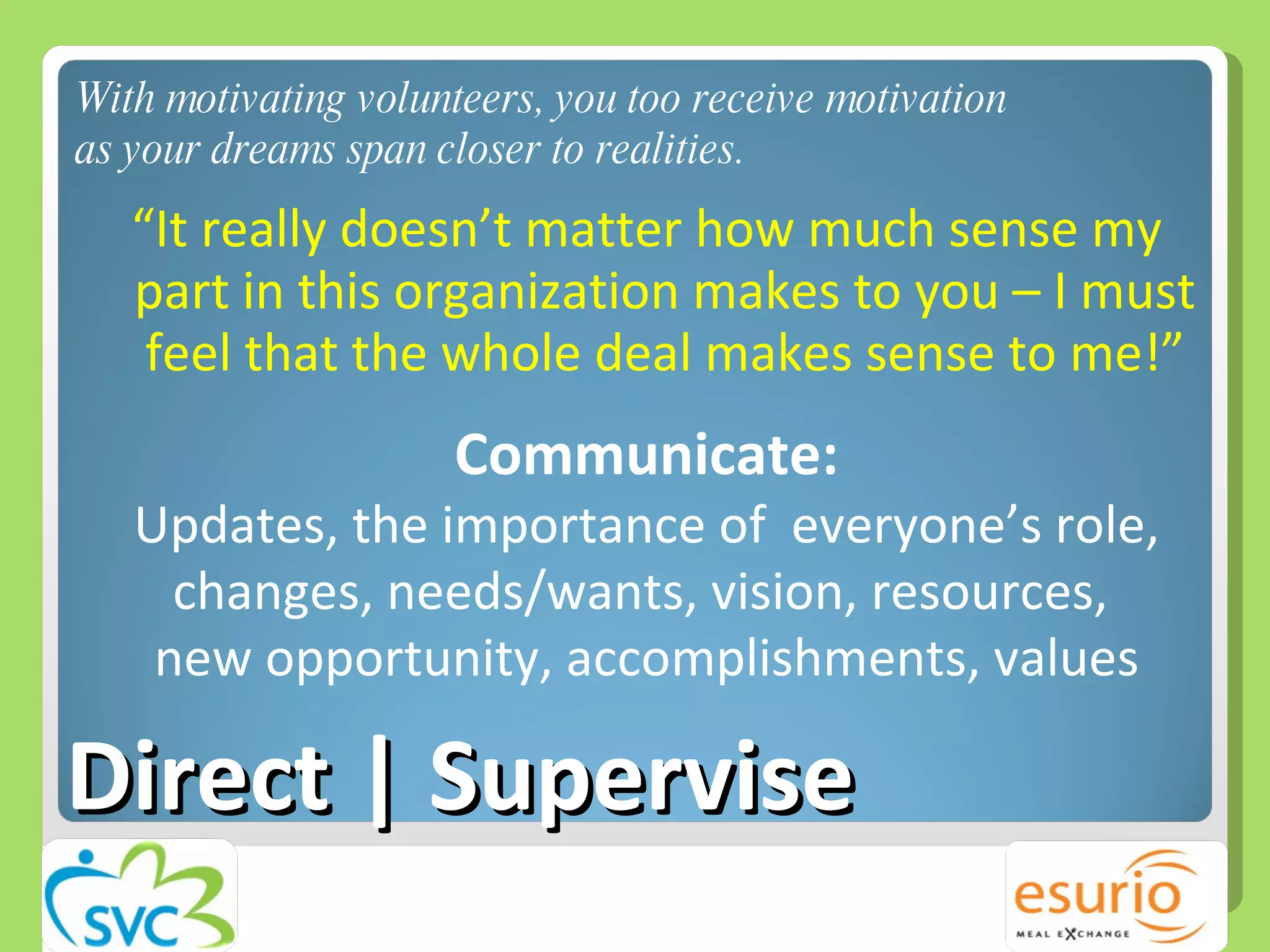 With motivating volunteers, you too receive motivation as your dreams span closer to realities.

“It really doesn’t matter how much sense my part in this organization makes to you – I must feel that the whole deal makes sense to me!”

Communicate:

Updates, the importance of everyone’s role, changes, needs/wants, vision, resources, new opportunity, accomplishments, values

Direct | Supervise

SVC

esurio
MEAL EXCHANGE